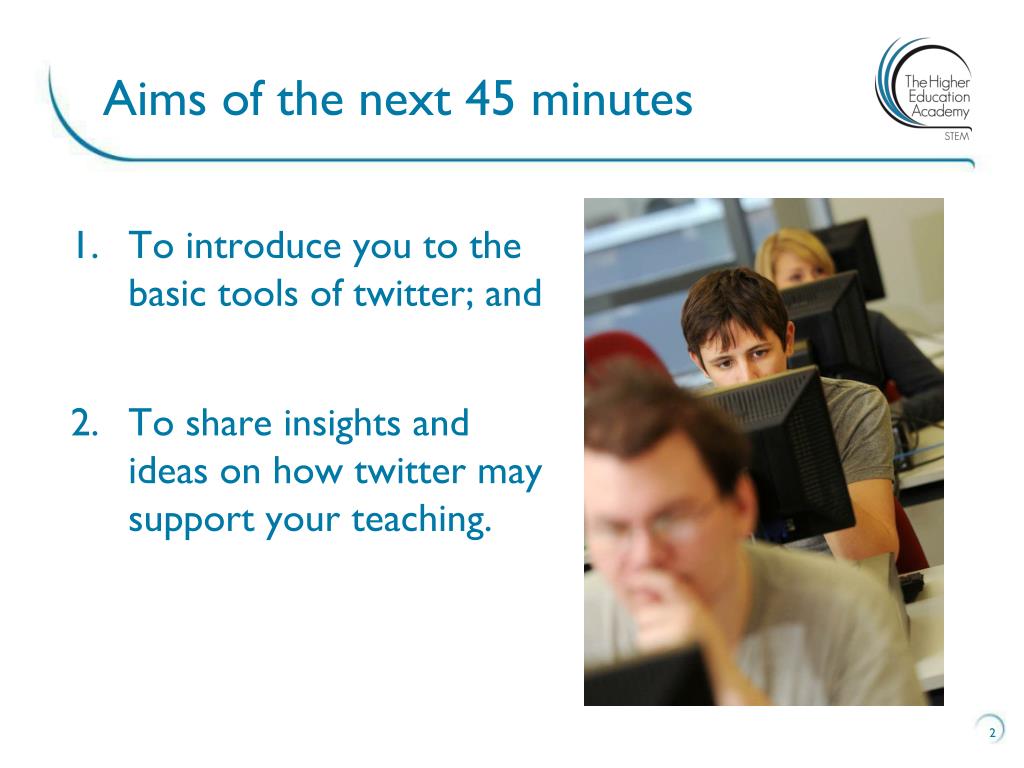 Aims of the next 45 minutes

The Higher Education Academy
STEM

1. To introduce you to the basic tools of twitter; and

2. To share insights and ideas on how twitter may support your teaching.

2